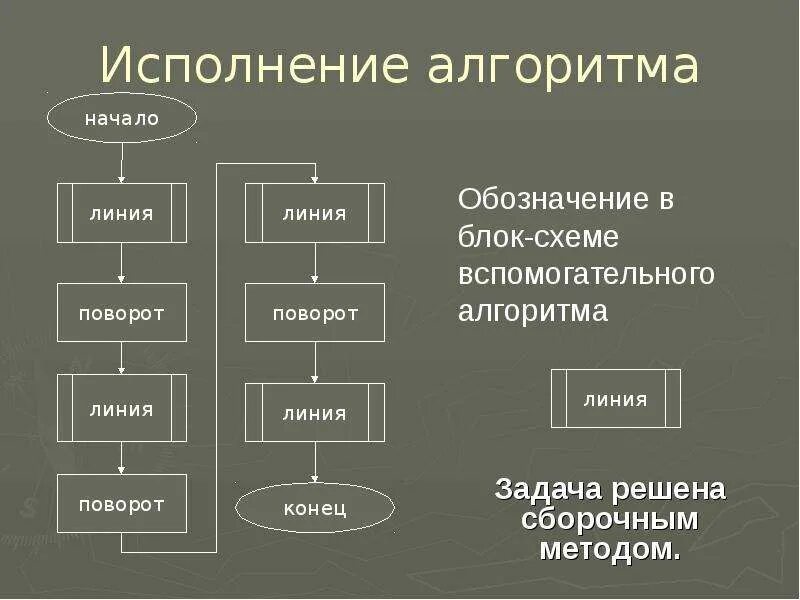 Исполнение алгоритма

начало

линия

поворот

линия

поворот

линия

поворот

линия

конец

Обозначение в блок-схеме вспомогательного алгоритма

линия

Задача решена сборочным методом.